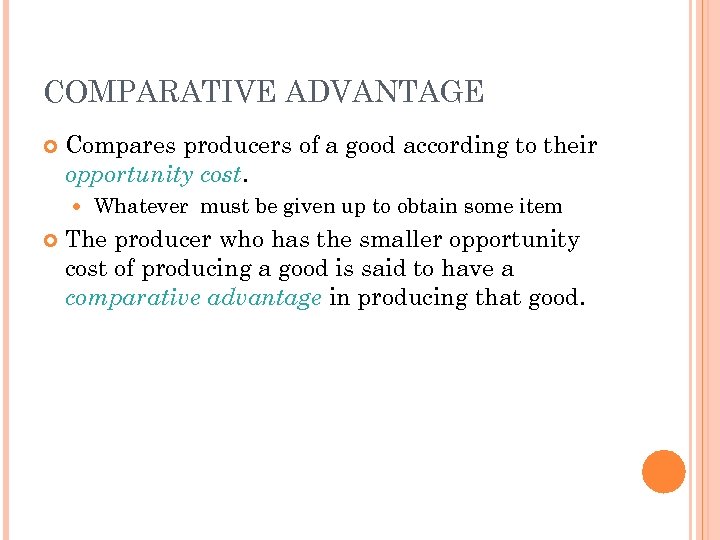 COMPARATIVE ADVANTAGE

Compares producers of a good according to their opportunity cost.

Whatever must be given up to obtain some item

The producer who has the smaller opportunity cost of producing a good is said to have a comparative advantage in producing that good.